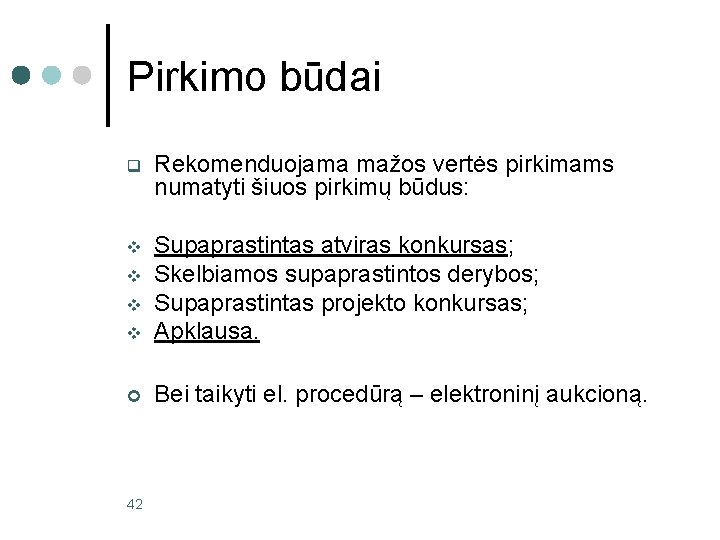 Pirkimo būdai

Rekomenduojama mažos vertės pirkimams numatyti šiuos pirkimų būdus:

Supaprastintas atviras konkursas;
Skelbiamos supaprastintos derybos;
Supaprastintas projekto konkursas;
Apklausa.

Bei taikyti el. procedūrą – elektroninį aukcioną.

42